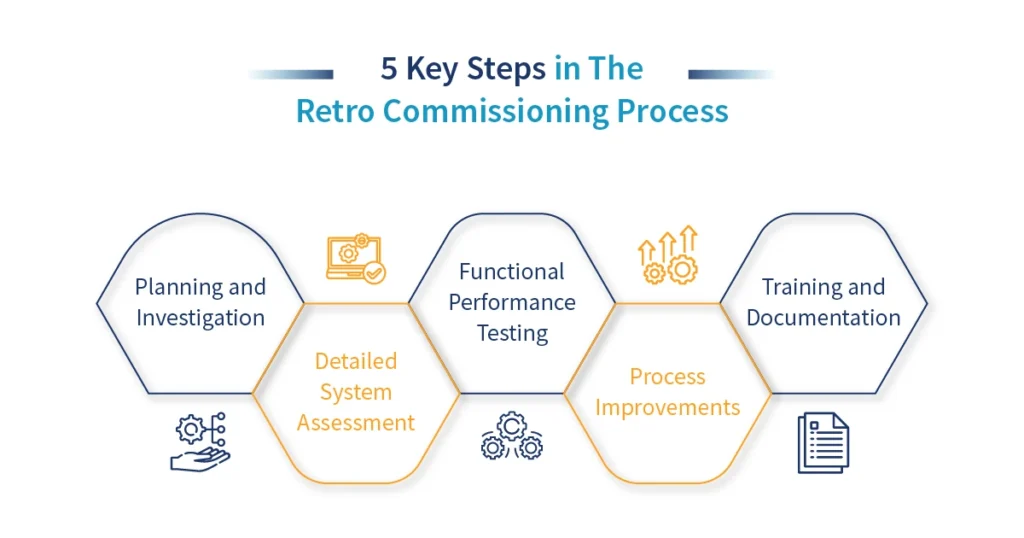 5 Key Steps in The Retro Commissioning Process

Planning and Investigation

Detailed System Assessment

Functional Performance Testing

Process Improvements

Training and Documentation